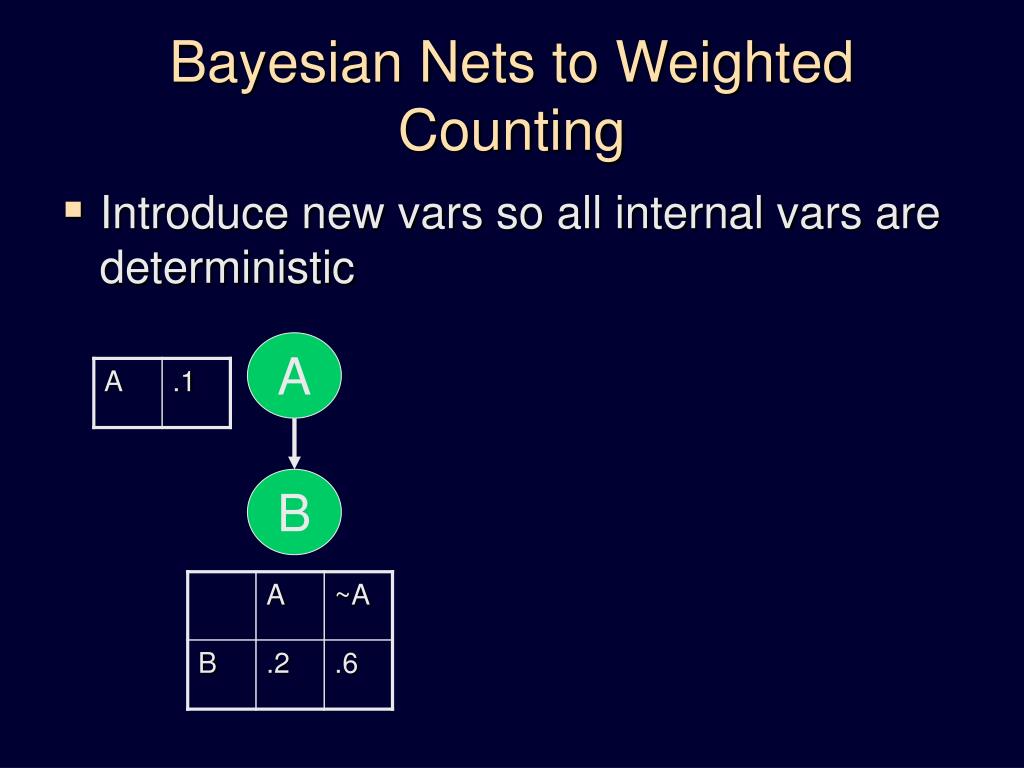 Bayesian Nets to Weighted Counting

▪ Introduce new vars so all internal vars are deterministic

| A | .1 |
|---|---|

A

B

| | A | ~A |
|---|---|---|
| B | .2 | .6 |